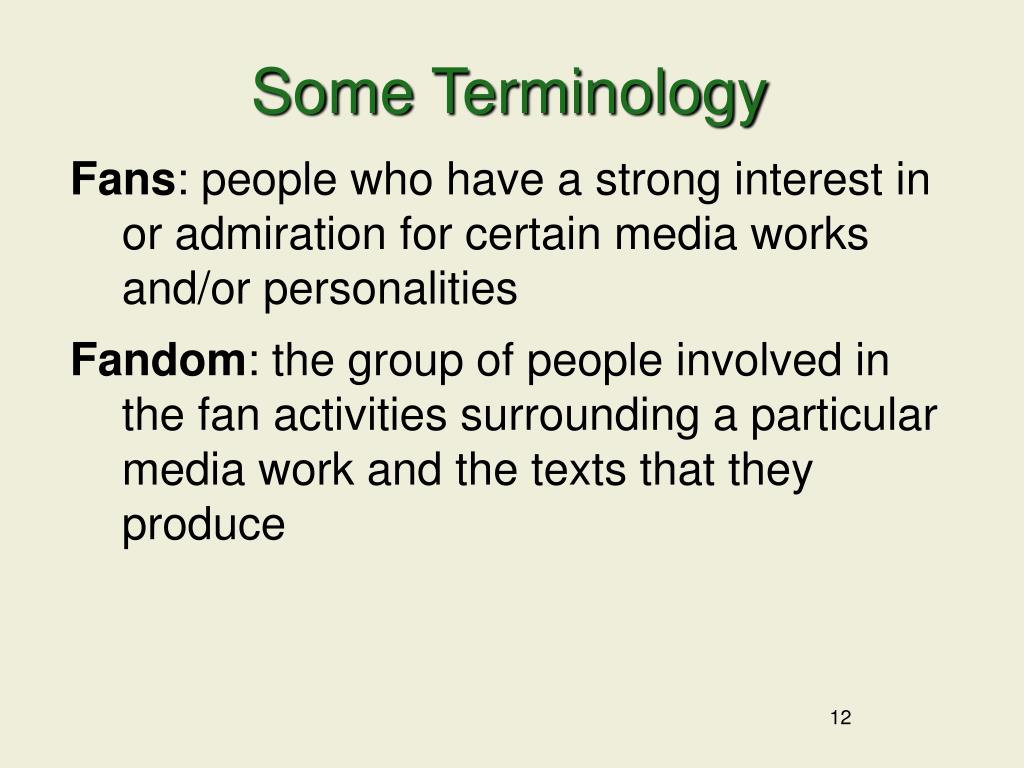 Some Terminology

Fans: people who have a strong interest in or admiration for certain media works and/or personalities

Fandom: the group of people involved in the fan activities surrounding a particular media work and the texts that they produce

12